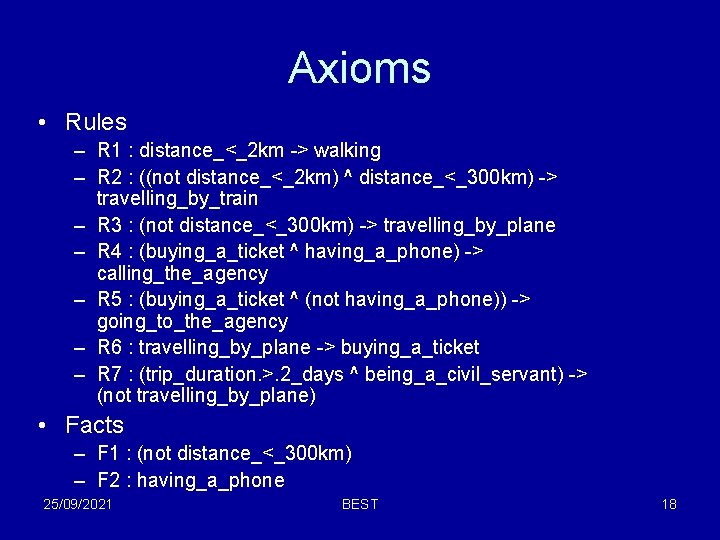 Axioms

• Rules
– R1 : distance_<_2km -> walking
– R2 : ((not distance_<_2km) ^ distance_<_300km) -> travelling_by_train
– R3 : (not distance_<_300km) -> travelling_by_plane
– R4 : (buying_a_ticket ^ having_a_phone) -> calling_the_agency
– R5 : (buying_a_ticket ^ (not having_a_phone)) -> going_to_the_agency
– R6 : travelling_by_plane -> buying_a_ticket
– R7 : (trip_duration.>.2_days ^ being_a_civil_servant) -> (not travelling_by_plane)

• Facts
– F1 : (not distance_<_300km)
– F2 : having_a_phone

25/09/2021 BEST 18